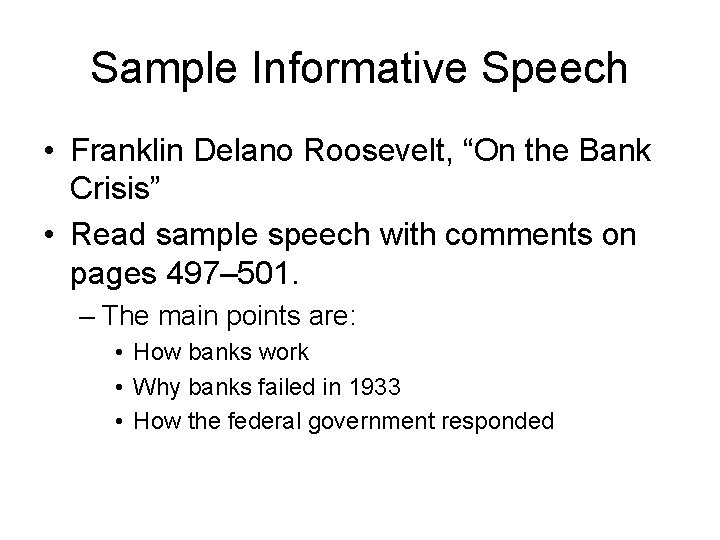 Sample Informative Speech

• Franklin Delano Roosevelt, “On the Bank Crisis”

• Read sample speech with comments on pages 497–501.

– The main points are:

• How banks work

• Why banks failed in 1933

• How the federal government responded